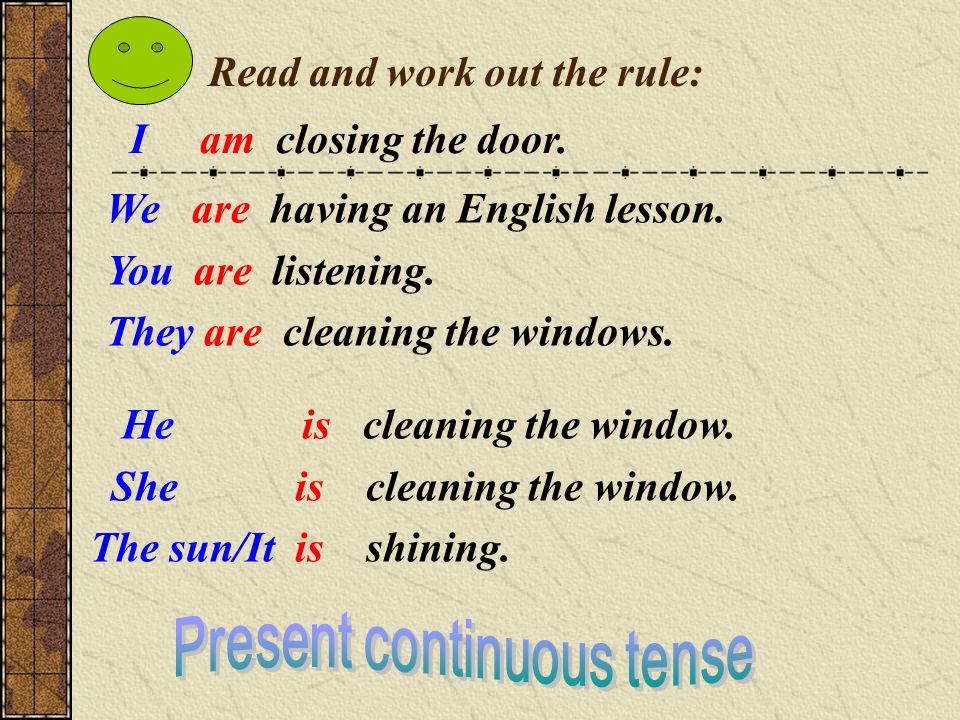 Read and work out the rule:

I am closing the door.

We are having an English lesson.

You are listening.

They are cleaning the windows.

He is cleaning the window.

She is cleaning the window.

The sun/It is shining.

Present continuous tense